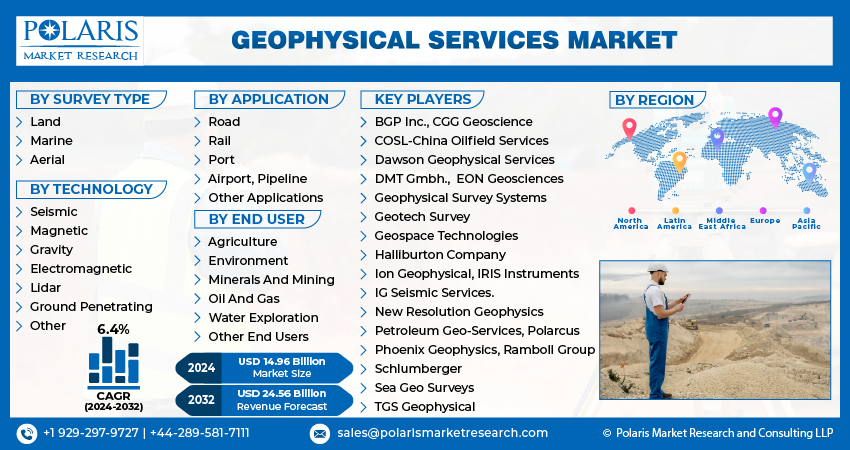 POLARIS
MARKET RESEARCH

GEOPHYSICAL SERVICES MARKET

BY SURVEY TYPE
Land
Marine
Aerial

BY TECHNOLOGY
Seismic
Magnetic
Gravity
Electromagnetic
Lidar
Ground Penetrating
Other

6.4%
CAGR
(2024-2032)

BY APPLICATION
Road
Rail
Port
Airport, Pipeline
Other Applications

BY END USER
Agriculture
Environment
Minerals And Mining
Oil And Gas
Water Exploration
Other End Users

2024 USD 14.96 Billion Market Size
2032 USD 24.56 Billion Revenue Forecast

KEY PLAYERS
BGP Inc., CGG Geoscience
COSL-China Oilfield Services
Dawson Geophysical Services
DMT Gmbh., EON Geosciences
Geophysical Survey Systems
Geotech Survey
Geospace Technologies
Halliburton Company
Ion Geophysical, IRIS Instruments
IG Seismic Services.
New Resolution Geophysics
Petroleum Geo-Services, Polarcus
Phoenix Geophysics, Ramboll Group
Schlumberger
Sea Geo Surveys
TGS Geophysical

BY REGION
North America
Latin America
Middle East Africa
Europe
Asia Pacific

+1 929-297-9727 | +44-289-581-7111
sales@polarismarketresearch.com
© Polaris Market Research and Consulting LLP